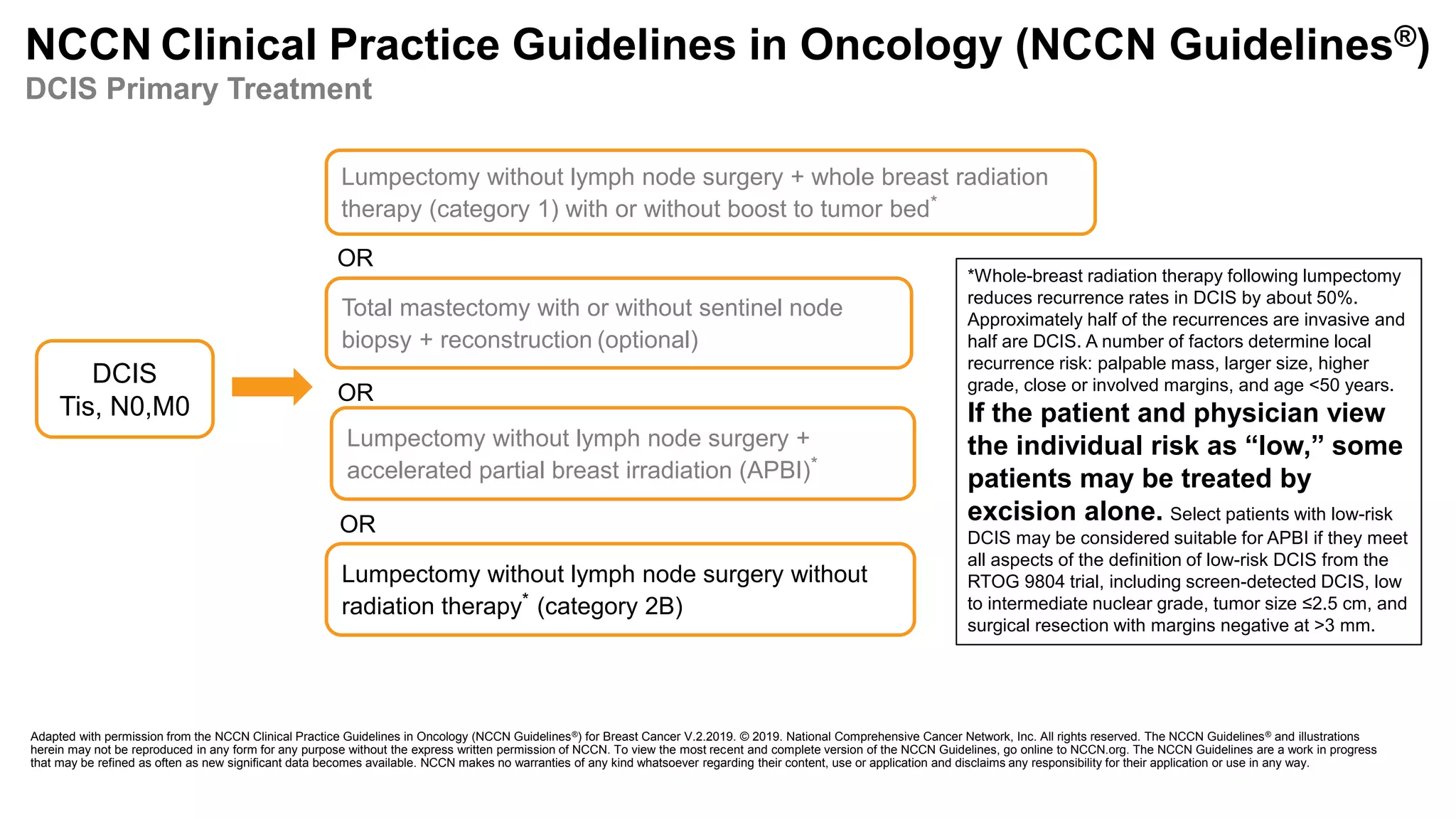 NCCN Clinical Practice Guidelines in Oncology (NCCN Guidelines®)
DCIS Primary Treatment

DCIS
Tis, N0,M0

Lumpectomy without lymph node surgery + whole breast radiation therapy (category 1) with or without boost to tumor bed*

OR

Total mastectomy with or without sentinel node biopsy + reconstruction (optional)

OR

Lumpectomy without lymph node surgery + accelerated partial breast irradiation (APBI)*

OR

Lumpectomy without lymph node surgery without radiation therapy* (category 2B)

*Whole-breast radiation therapy following lumpectomy reduces recurrence rates in DCIS by about 50%. Approximately half of the recurrences are invasive and half are DCIS. A number of factors determine local recurrence risk: palpable mass, larger size, higher grade, close or involved margins, and age <50 years. If the patient and physician view the individual risk as "low," some patients may be treated by excision alone. Select patients with low-risk DCIS may be considered suitable for APBI if they meet all aspects of the definition of low-risk DCIS from the RTOG 9804 trial, including screen-detected DCIS, low to intermediate nuclear grade, tumor size ≤2.5 cm, and surgical resection with margins negative at >3 mm.

Adapted with permission from the NCCN Clinical Practice Guidelines in Oncology (NCCN Guidelines®) for Breast Cancer V.2.2019. © 2019. National Comprehensive Cancer Network, Inc. All rights reserved. The NCCN Guidelines® and illustrations herein may not be reproduced in any form for any purpose without the express written permission of NCCN. To view the most recent and complete version of the NCCN Guidelines, go online to NCCN.org. The NCCN Guidelines are a work in progress that may be refined as often as new significant data becomes available. NCCN makes no warranties of any kind whatsoever regarding their content, use or application and disclaims any responsibility for their application or use in any way.